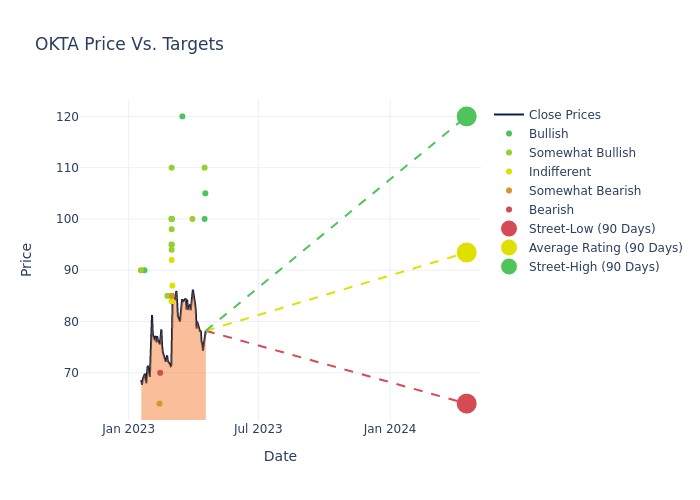 OKTA Price Vs. Targets

Price

120
110
100
90
80
70

Jan 2023
Jul 2023
Jan 2024

Date

Close Prices
Bullish
Somewhat Bullish
Indifferent
Somewhat Bearish
Bearish
Street-Low (90 Days)
Average Rating (90 Days)
Street-High (90 Days)